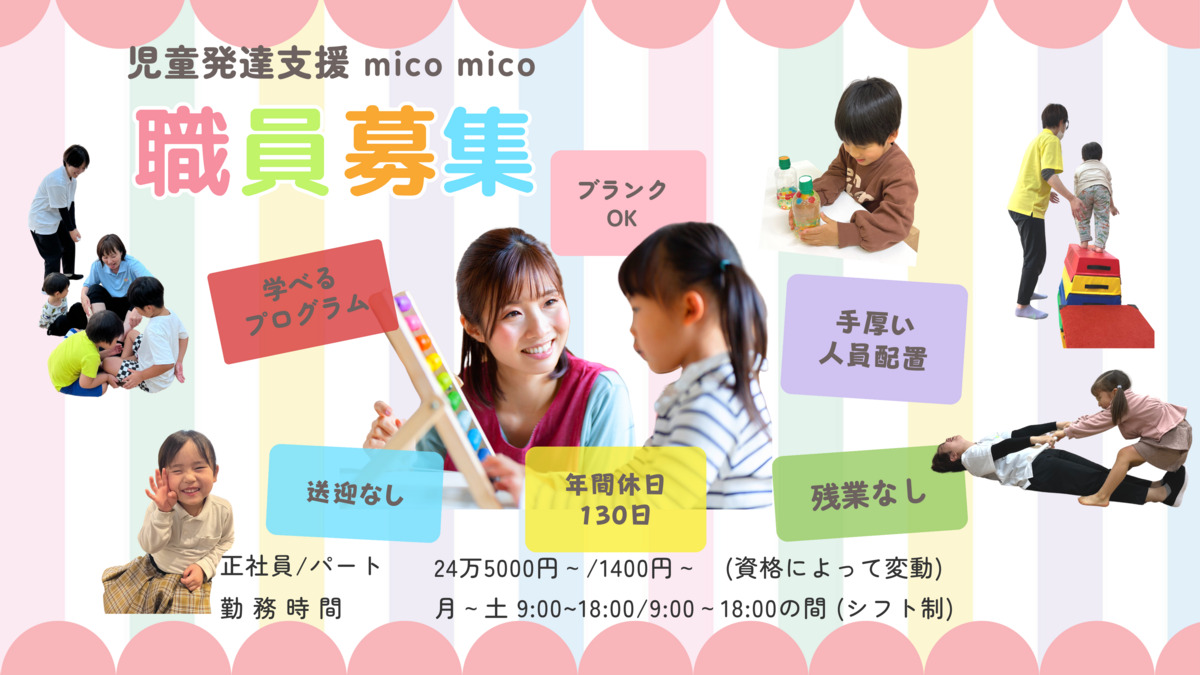 児童発達支援 mico mico

職員募集

ブランク OK

学べる プログラム

手厚い 人員配置

送迎なし

年間休日 130日

残業なし

正社員/パート　24万5000円～/1400円～　(資格によって変動)

勤務時間　月～土 9:00~18:00/9:00～18:00の間 (シフト制)